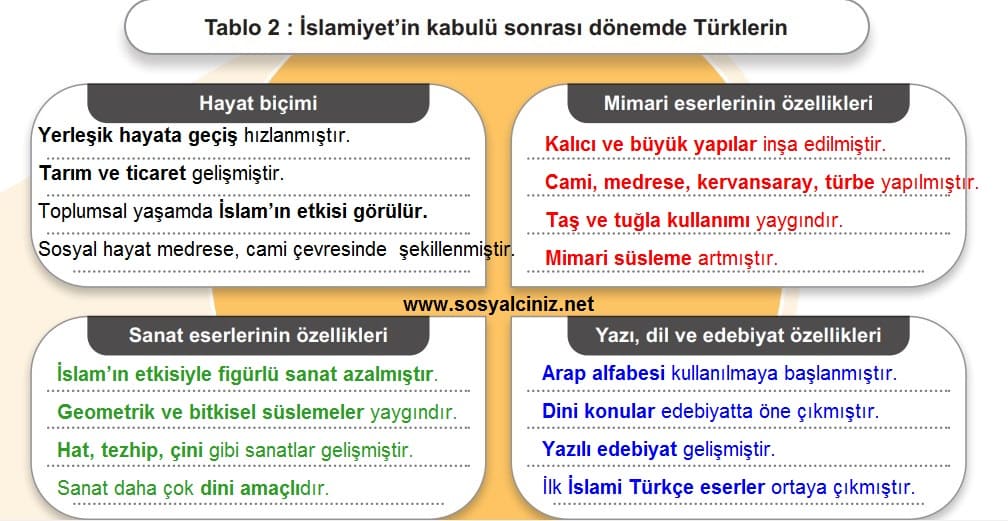 Tablo 2 : İslamiyet'in kabulü sonrası dönemde Türklerin

Hayat biçimi

Yerleşik hayata geçiş hızlanmıştır.

Tarım ve ticaret gelişmiştir.

Toplumsal yaşamda İslam'ın etkisi görülür.

Sosyal hayat medrese, cami çevresinde şekillenmiştir.

Mimari eserlerinin özellikleri

Kalıcı ve büyük yapılar inşa edilmiştir.

Cami, medrese, kervansaray, türbe yapılmıştır.

Taş ve tuğla kullanımı yaygındır.

Mimari süsleme artmıştır.

www.sosyalciniz.net

Sanat eserlerinin özellikleri

İslam'ın etkisiyle figürlü sanat azalmıştır.

Geometrik ve bitkisel süslemeler yaygındır.

Hat, tezhip, çini gibi sanatlar gelişmiştir.

Sanat daha çok dini amaçlıdır.

Yazı, dil ve edebiyat özellikleri

Arap alfabesi kullanılmaya başlanmıştır.

Dini konular edebiyatta öne çıkmıştır.

Yazılı edebiyat gelişmiştir.

İlk İslami Türkçe eserler ortaya çıkmıştır.